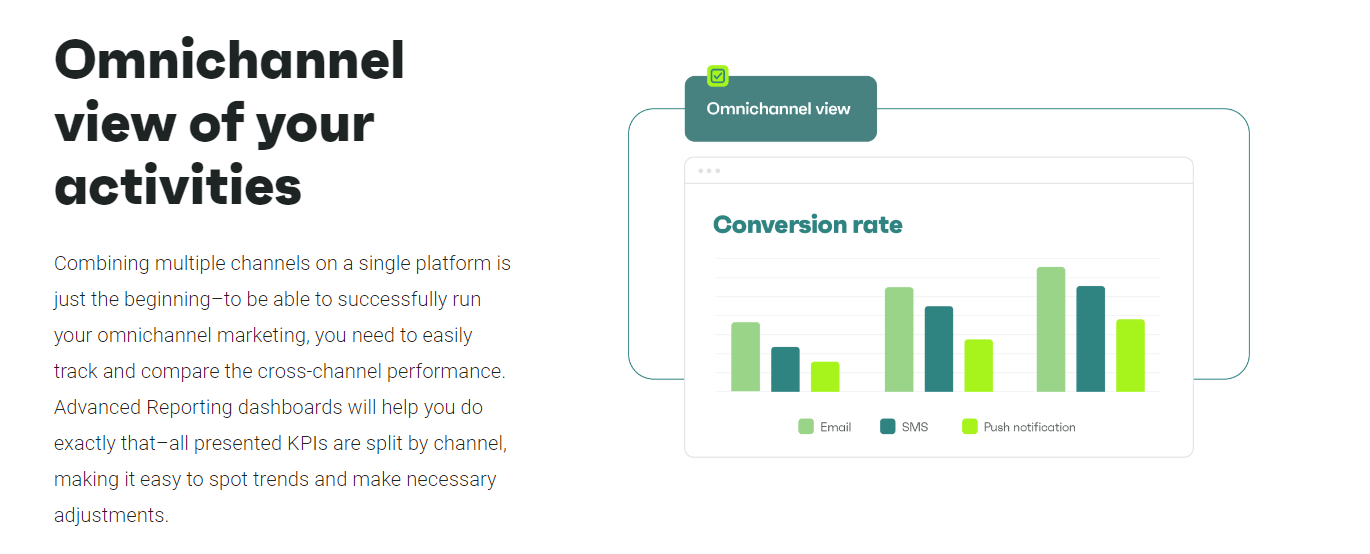 Omnichannel view of your activities

Combining multiple channels on a single platform is just the beginning–to be able to successfully run your omnichannel marketing, you need to easily track and compare the cross-channel performance. Advanced Reporting dashboards will help you do exactly that–all presented KPIs are split by channel, making it easy to spot trends and make necessary adjustments.

Omnichannel view

Conversion rate

Email
SMS
Push notification